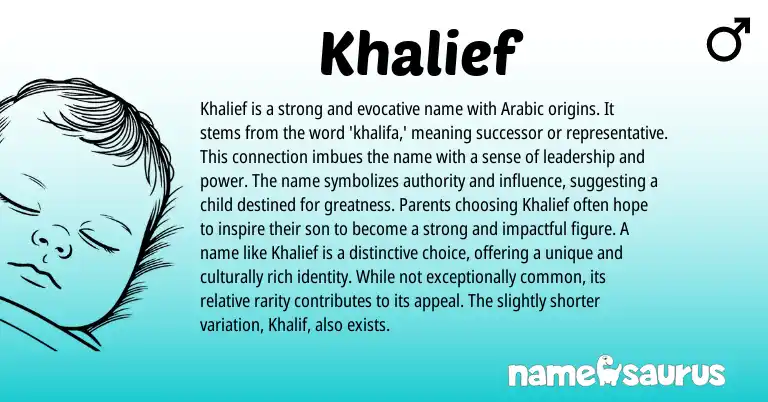 Khalief

♂

Khalief is a strong and evocative name with Arabic origins. It stems from the word 'khalifa,' meaning successor or representative. This connection imbues the name with a sense of leadership and power. The name symbolizes authority and influence, suggesting a child destined for greatness. Parents choosing Khalief often hope to inspire their son to become a strong and impactful figure. A name like Khalief is a distinctive choice, offering a unique and culturally rich identity. While not exceptionally common, its relative rarity contributes to its appeal. The slightly shorter variation, Khalif, also exists.

namesaurus